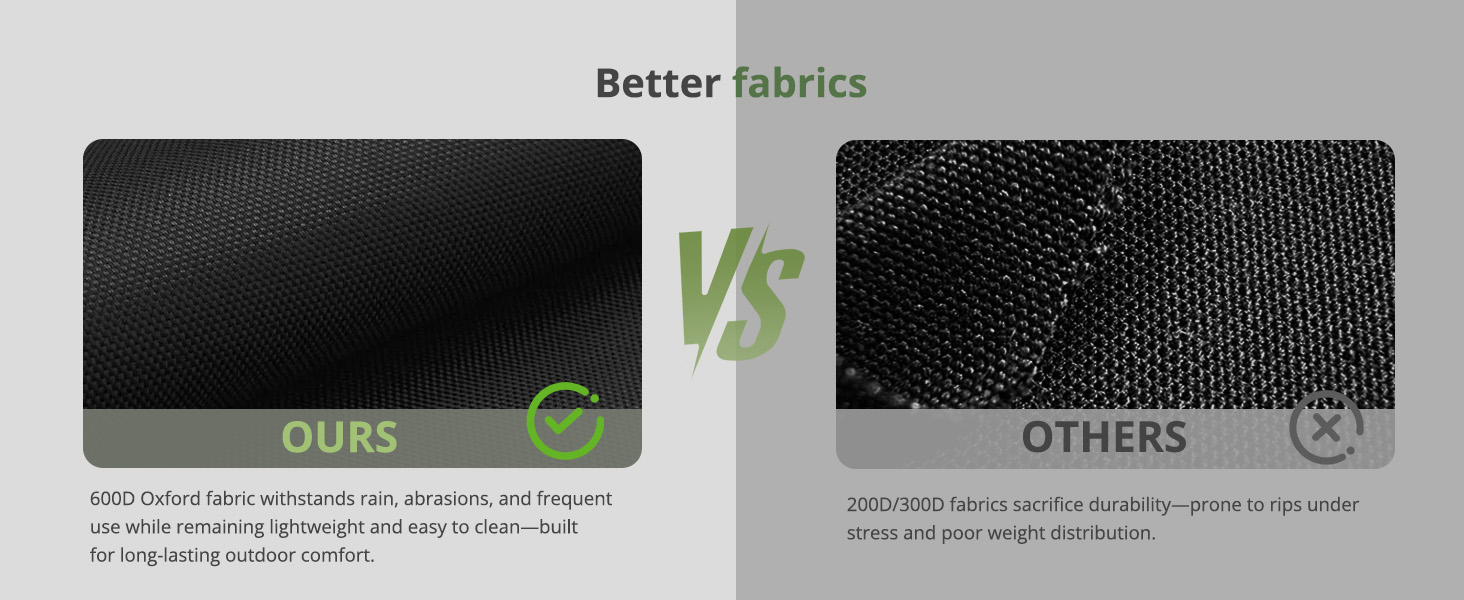 Better fabrics

OURS

600D Oxford fabric withstands rain, abrasions, and frequent use while remaining lightweight and easy to clean—built for long-lasting outdoor comfort.

VS

OTHERS

200D/300D fabrics sacrifice durability—prone to rips under stress and poor weight distribution.